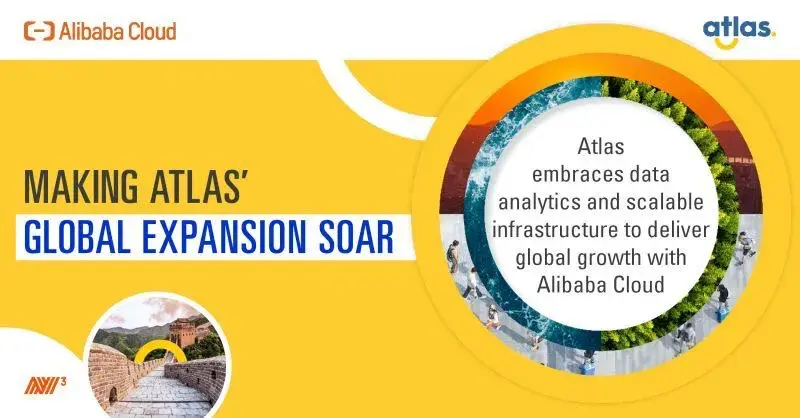 Alibaba Cloud

atlas.

MAKING ATLAS'
GLOBAL EXPANSION SOAR

Atlas embraces data analytics and scalable infrastructure to deliver global growth with Alibaba Cloud